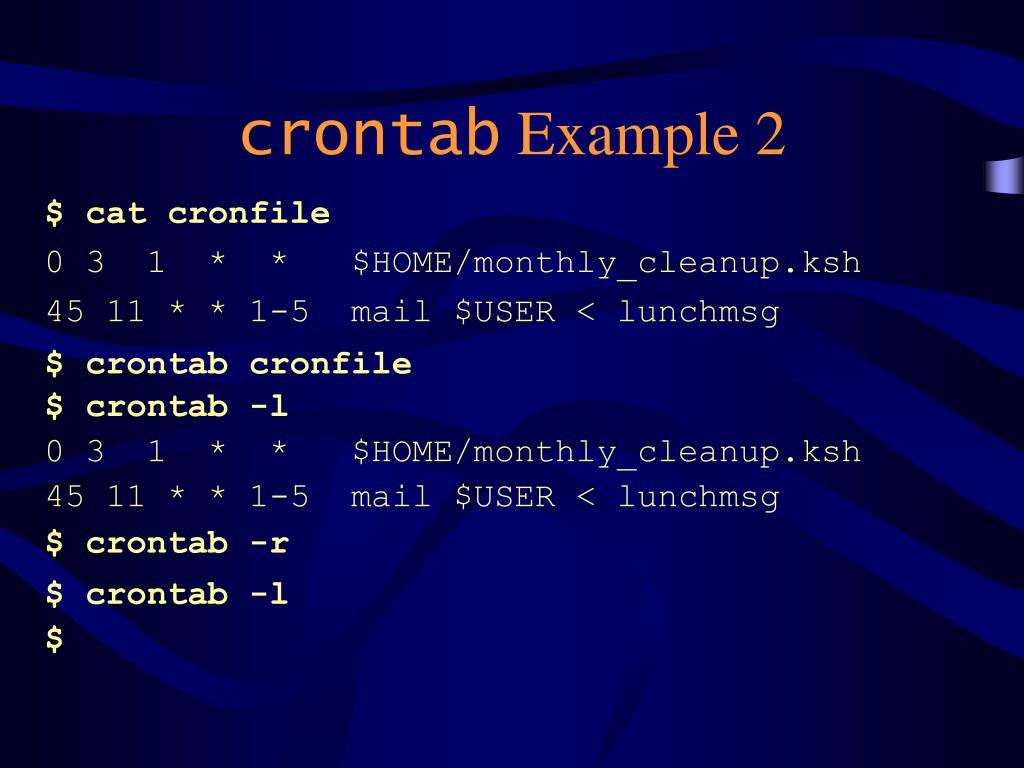 crontab Example 2

$ cat cronfile

0 3  1  *  *   $HOME/monthly_cleanup.ksh

45 11 * * 1-5  mail $USER < lunchmsg

$ crontab cronfile
$ crontab -l
0 3  1  *  *   $HOME/monthly_cleanup.ksh
45 11 * * 1-5  mail $USER < lunchmsg
$ crontab -r
$ crontab -l
$